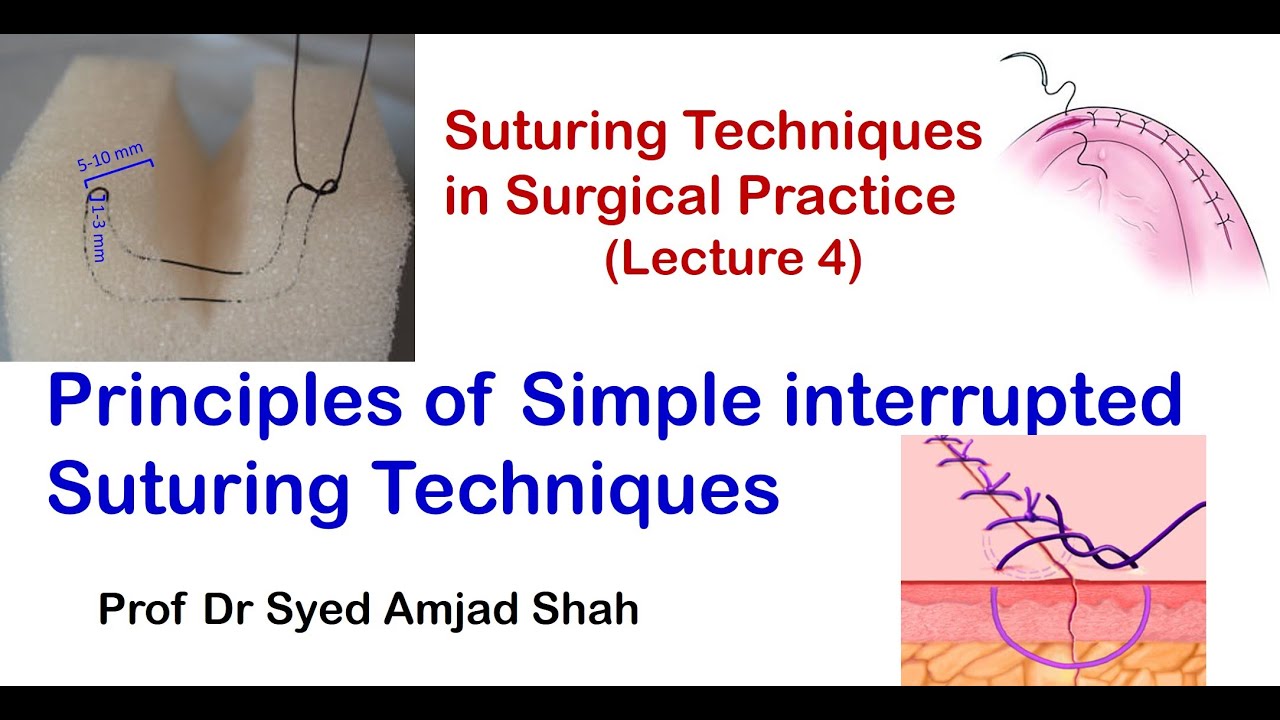 5-10 mm
1-3 mm

Suturing Techniques in Surgical Practice
(Lecture 4)

Principles of Simple interrupted Suturing Techniques

Prof Dr Syed Amjad Shah